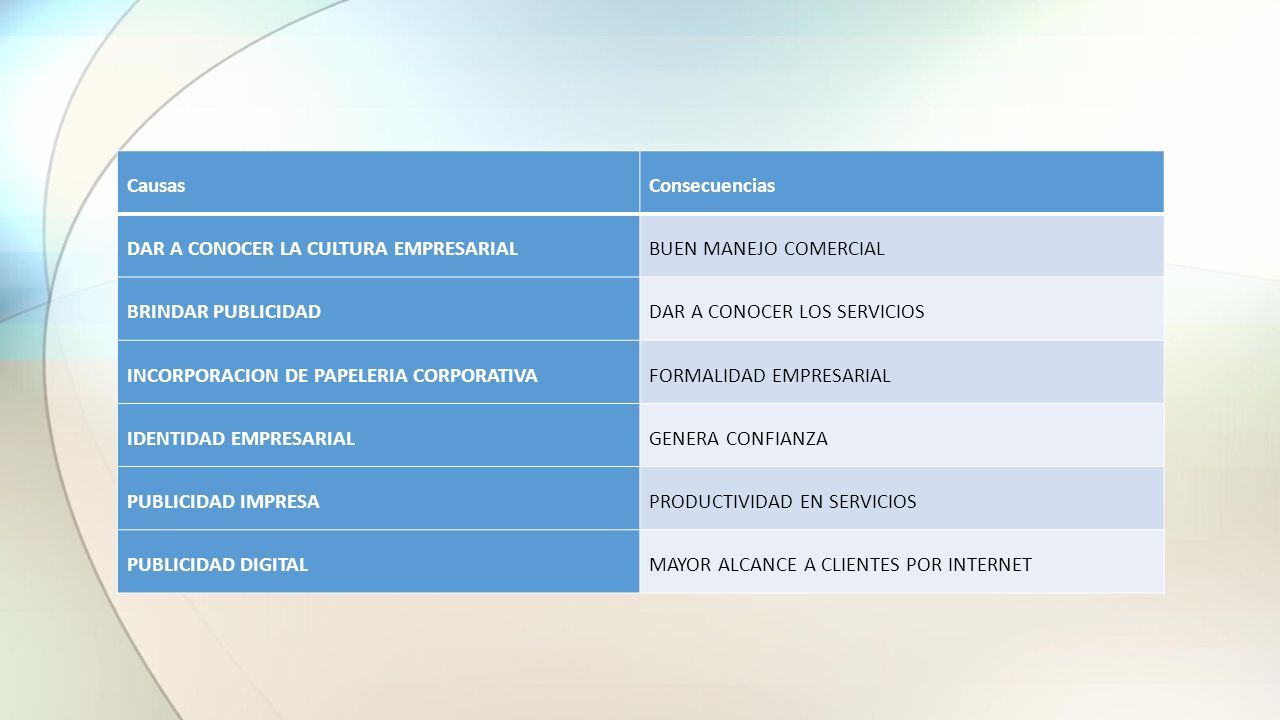 | Causas | Consecuencias |
|---|---|
| DAR A CONOCER LA CULTURA EMPRESARIAL | BUEN MANEJO COMERCIAL |
| BRINDAR PUBLICIDAD | DAR A CONOCER LOS SERVICIOS |
| INCORPORACION DE PAPELERIA CORPORATIVA | FORMALIDAD EMPRESARIAL |
| IDENTIDAD EMPRESARIAL | GENERA CONFIANZA |
| PUBLICIDAD IMPRESA | PRODUCTIVIDAD EN SERVICIOS |
| PUBLICIDAD DIGITAL | MAYOR ALCANCE A CLIENTES POR INTERNET |